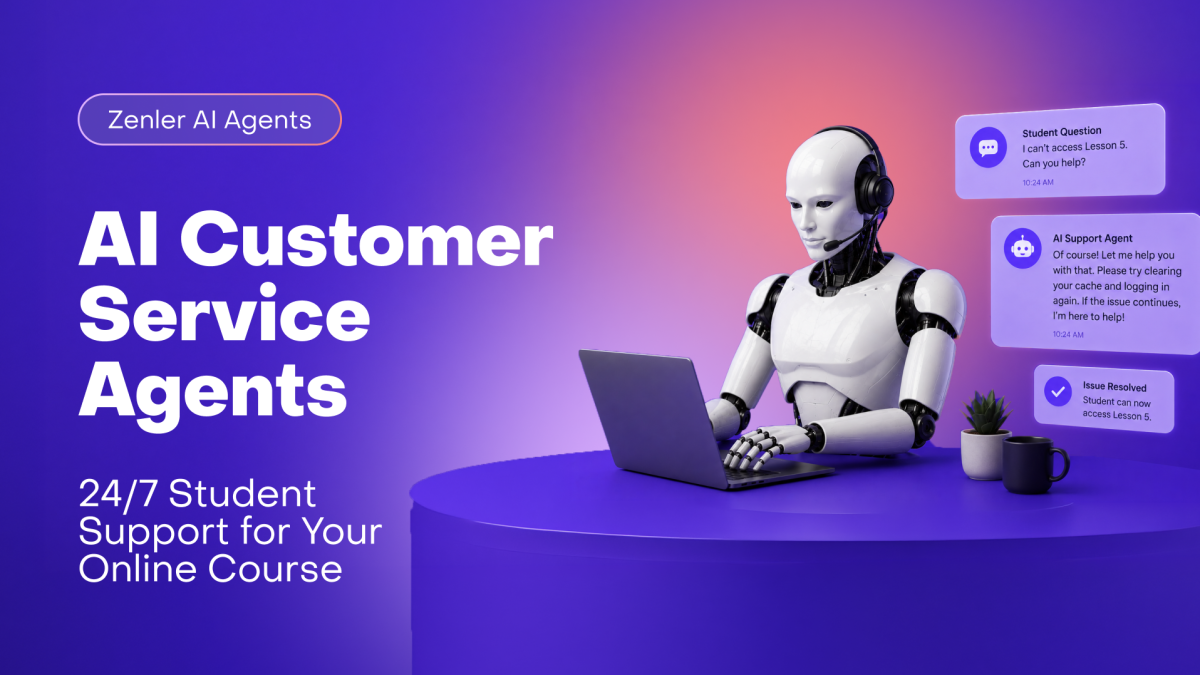 Zenler AI Agents

AI Customer Service Agents

24/7 Student Support for Your Online Course

Student Question
I can't access Lesson 5. Can you help?
10:24 AM

AI Support Agent
Of course! Let me help you with that. Please try clearing your cache and logging in again. If the issue continues, I'm here to help!
10:24 AM

Issue Resolved
Student can now access Lesson 5.